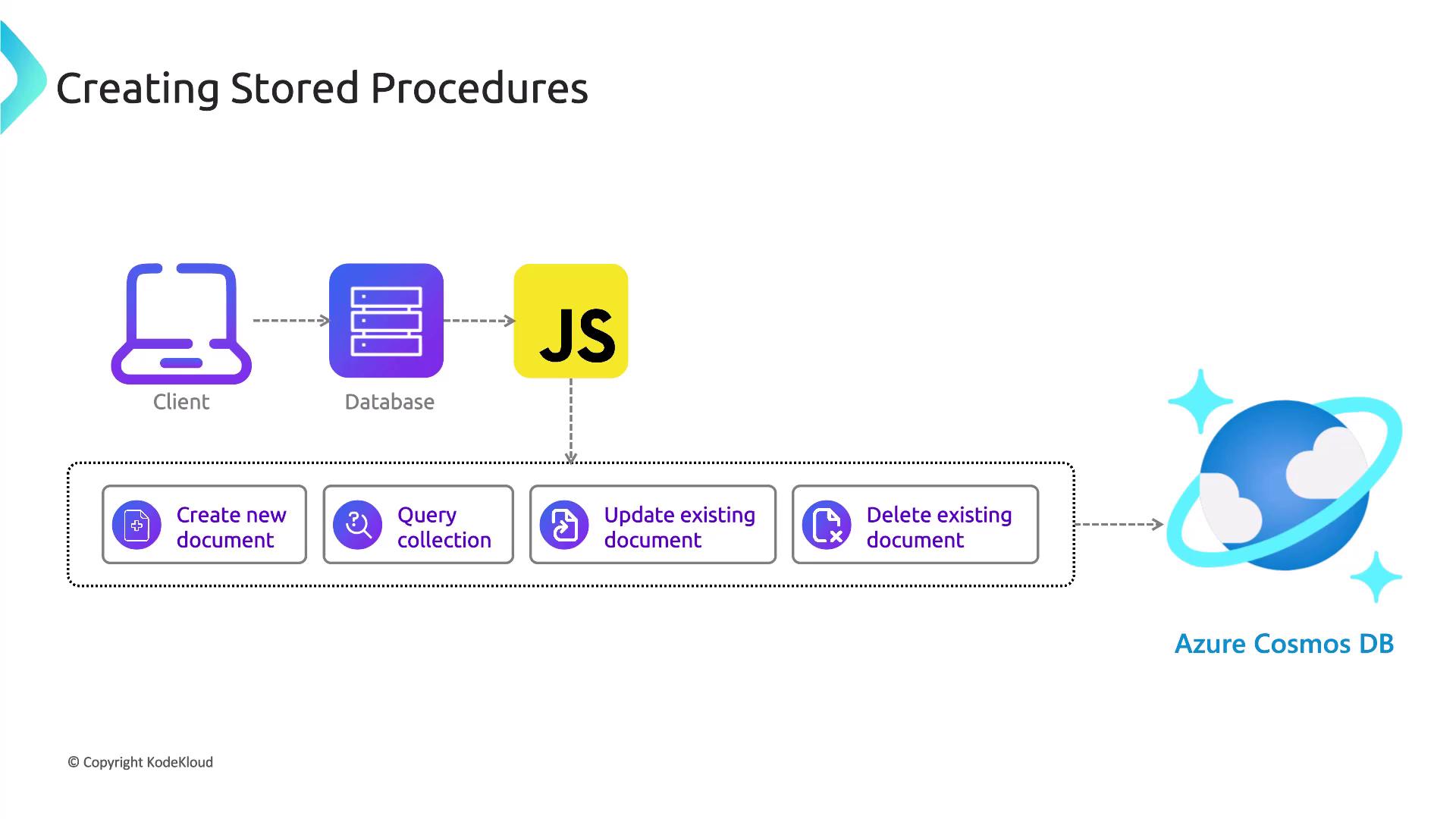 Creating Stored Procedures

Client

Database

JS

Create new document

Query collection

Update existing document

Delete existing document

Azure Cosmos DB

© Copyright KodeKloud